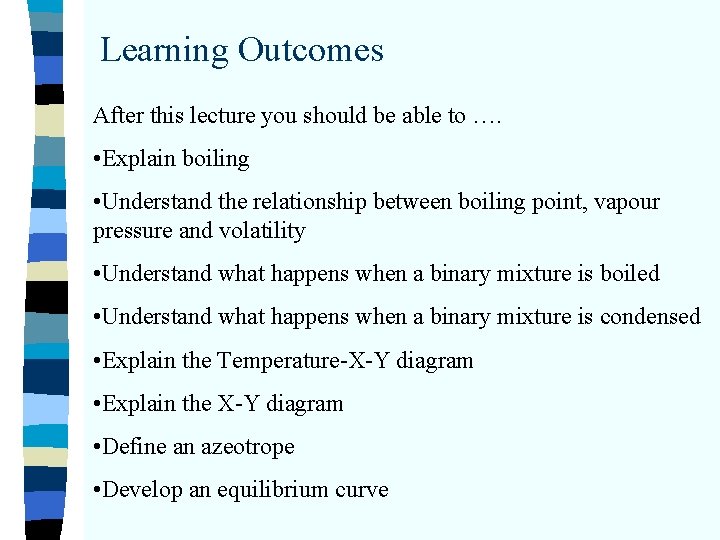 Learning Outcomes

After this lecture you should be able to ….

•Explain boiling

•Understand the relationship between boiling point, vapour pressure and volatility

•Understand what happens when a binary mixture is boiled

•Understand what happens when a binary mixture is condensed

•Explain the Temperature-X-Y diagram

•Explain the X-Y diagram

•Define an azeotrope

•Develop an equilibrium curve